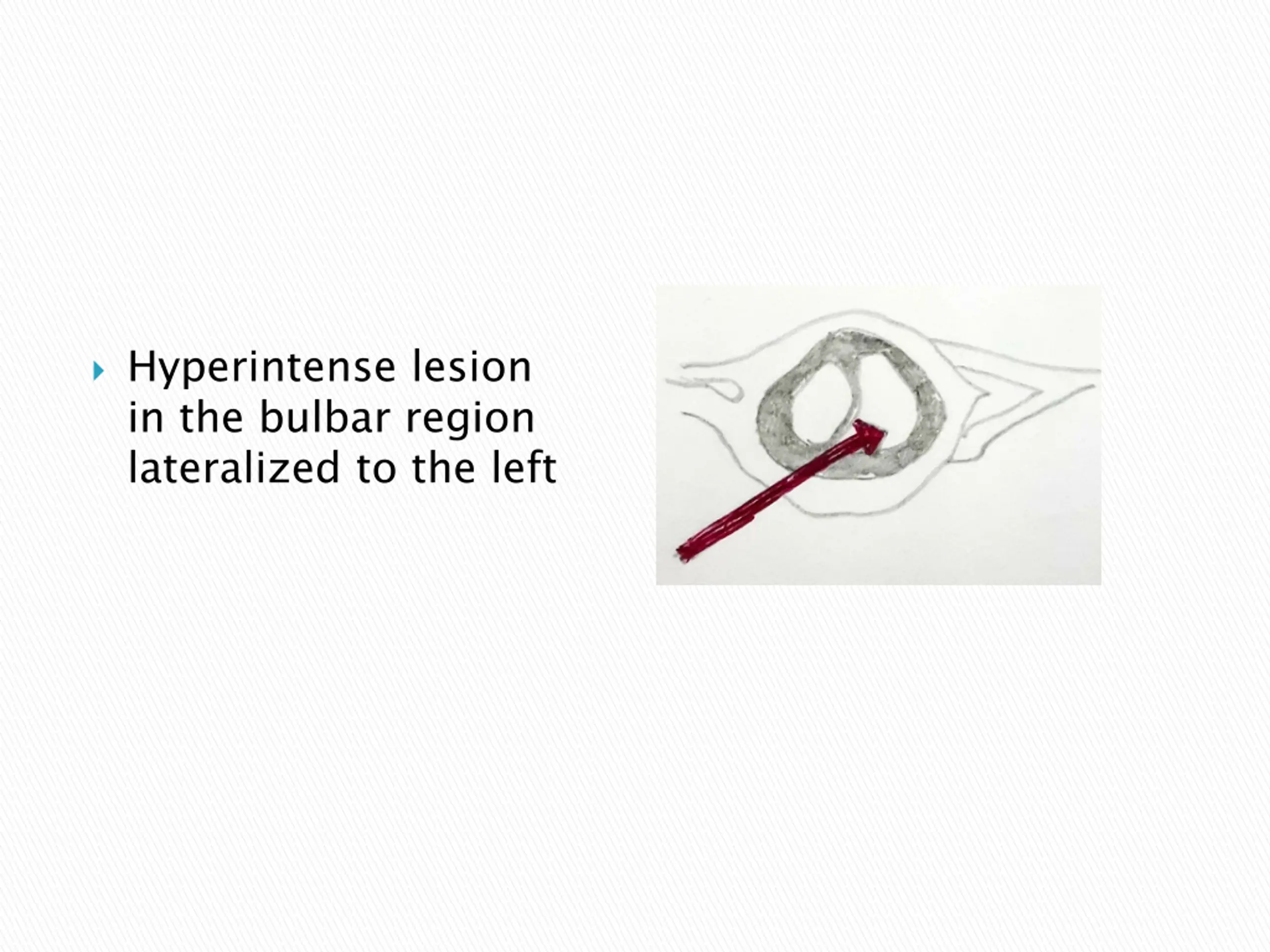 Hyperintense lesion in the bulbar region lateralized to the left